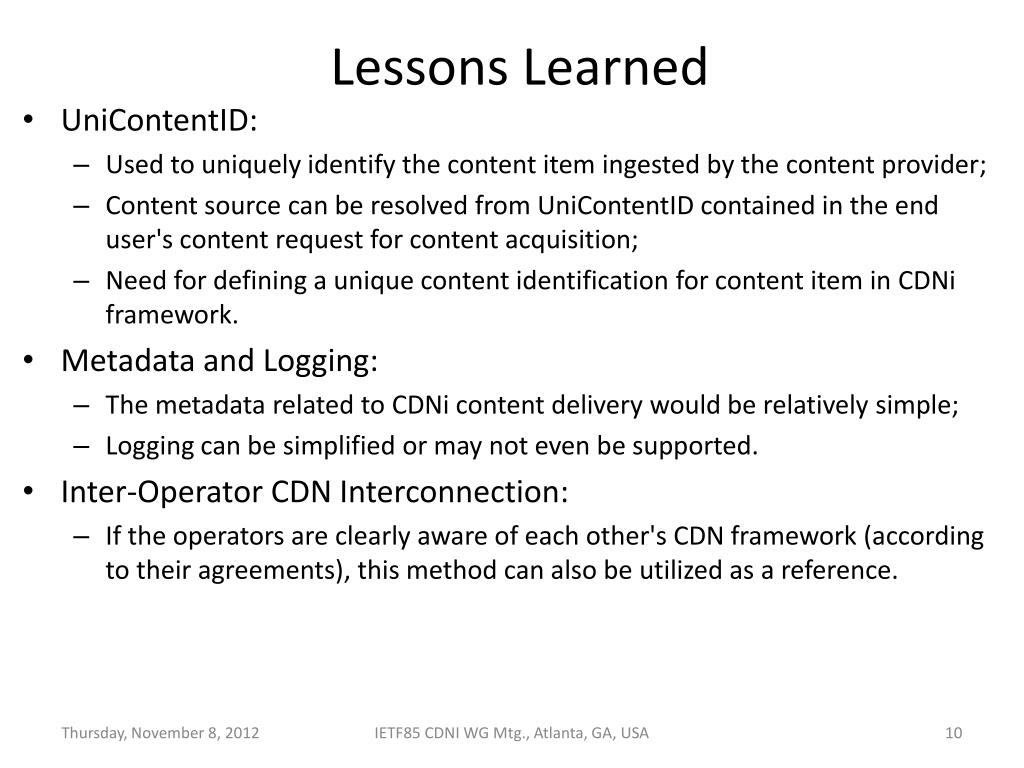 Lessons Learned

• UniContentID:
– Used to uniquely identify the content item ingested by the content provider;
– Content source can be resolved from UniContentID contained in the end user's content request for content acquisition;
– Need for defining a unique content identification for content item in CDNi framework.
• Metadata and Logging:
– The metadata related to CDNi content delivery would be relatively simple;
– Logging can be simplified or may not even be supported.
• Inter-Operator CDN Interconnection:
– If the operators are clearly aware of each other's CDN framework (according to their agreements), this method can also be utilized as a reference.

Thursday, November 8, 2012

IETF85 CDNI WG Mtg., Atlanta, GA, USA

10